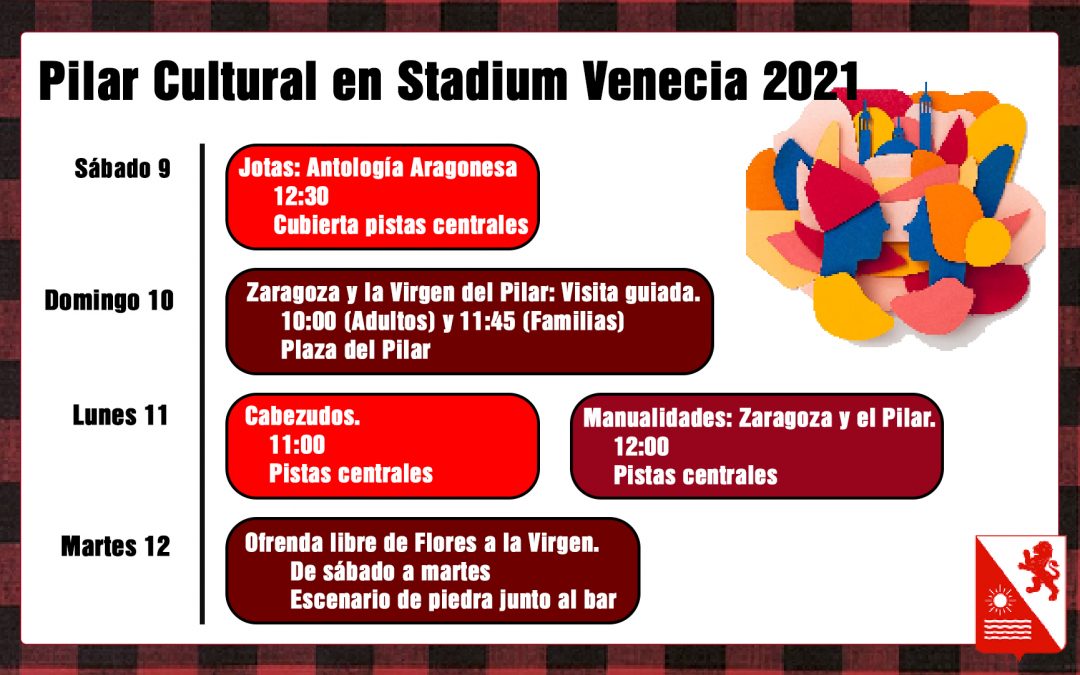 Pilar Cultural en Stadium Venecia 2021

Sábado 9

Jotas: Antología Aragonesa
12:30
Cubierta pistas centrales

Domingo 10

Zaragoza y la Virgen del Pilar: Visita guiada.
10:00 (Adultos) y 11:45 (Familias)
Plaza del Pilar

Lunes 11

Cabezudos.
11:00
Pistas centrales

Manualidades: Zaragoza y el Pilar.
12:00
Pistas centrales

Martes 12

Ofrenda libre de Flores a la Virgen.
De sábado a martes
Escenario de piedra junto al bar